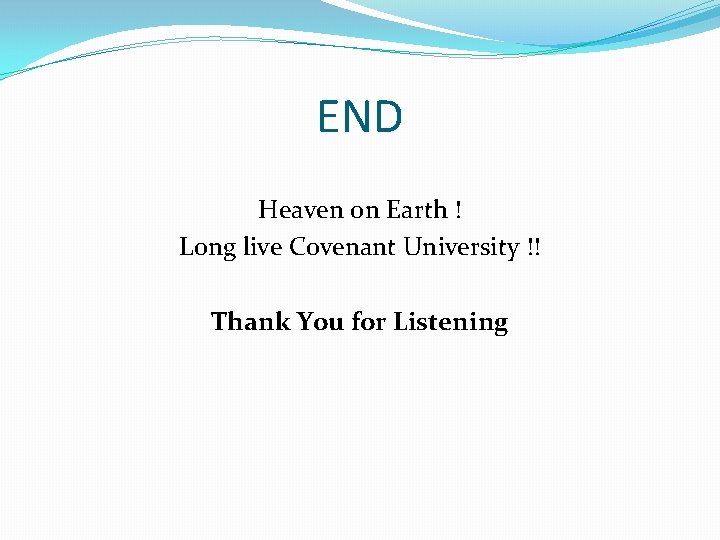 END

Heaven on Earth !
Long live Covenant University !!

Thank You for Listening